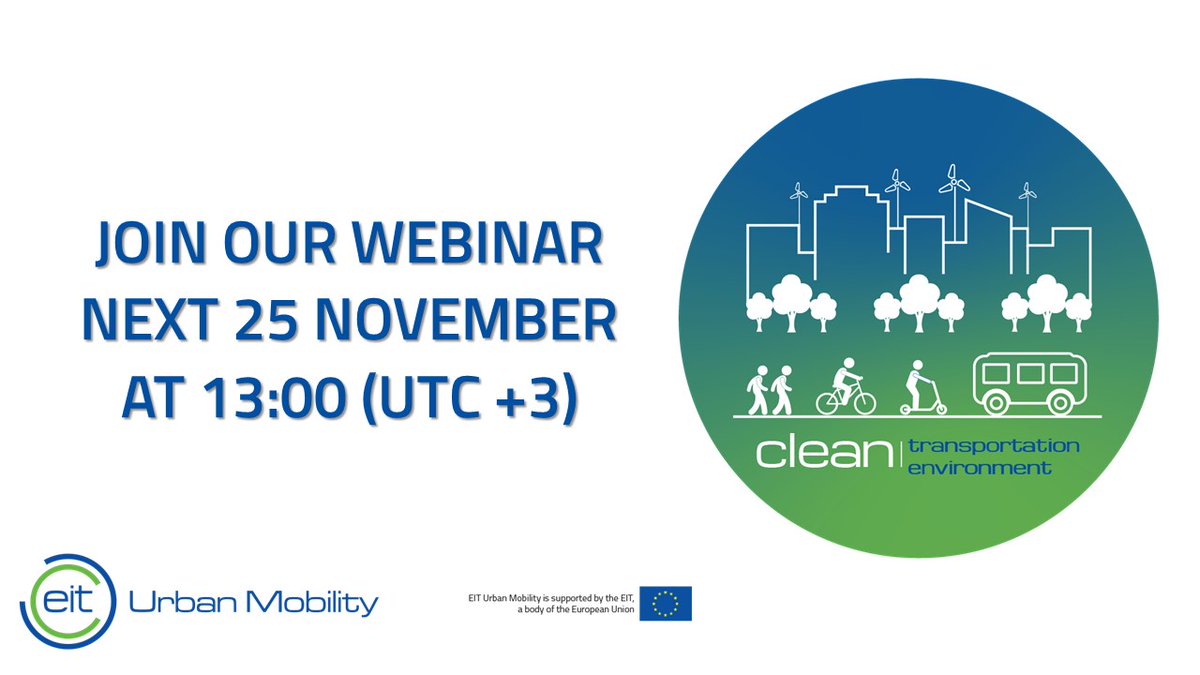 JOIN OUR WEBINAR
NEXT 25 NOVEMBER
AT 13:00 (UTC +3)

clean transportation environment

eit Urban Mobility

EIT Urban Mobility is supported by the EIT, a body of the European Union